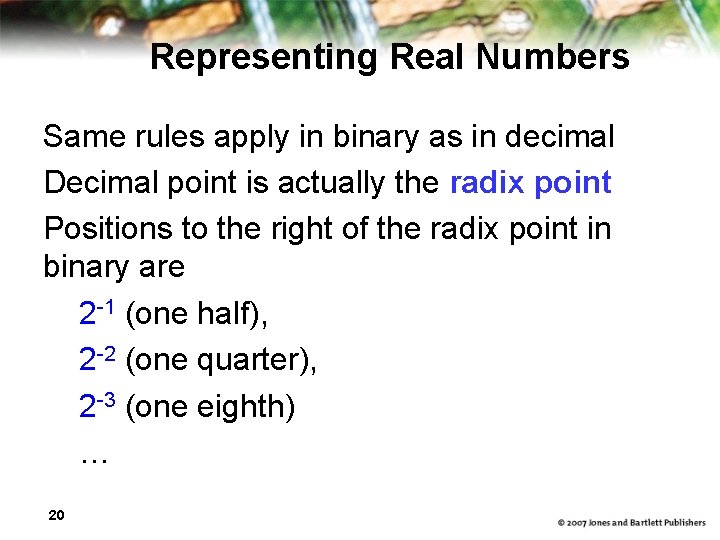 Representing Real Numbers

Same rules apply in binary as in decimal

Decimal point is actually the radix point

Positions to the right of the radix point in binary are

$2^{-1}$ (one half),

$2^{-2}$ (one quarter),

$2^{-3}$ (one eighth)

…

20

© 2007 Jones and Bartlett Publishers